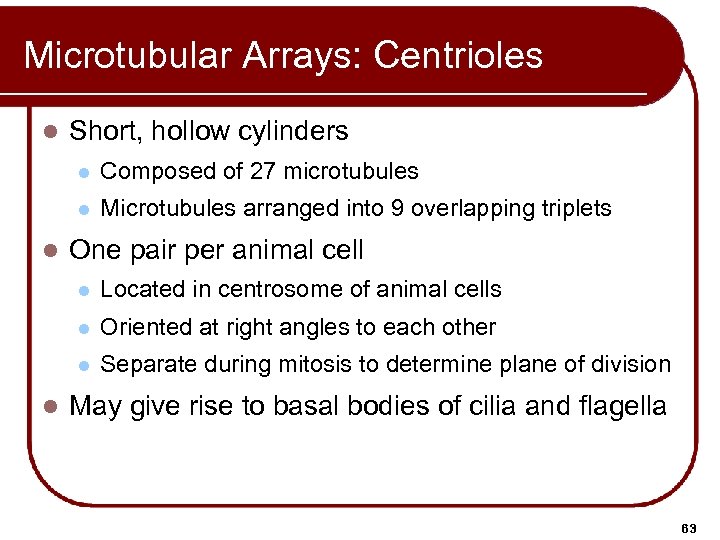 Microtubular Arrays: Centrioles

- Short, hollow cylinders
  - Composed of 27 microtubules
  - Microtubules arranged into 9 overlapping triplets
- One pair per animal cell
  - Located in centrosome of animal cells
  - Oriented at right angles to each other
  - Separate during mitosis to determine plane of division
- May give rise to basal bodies of cilia and flagella

63